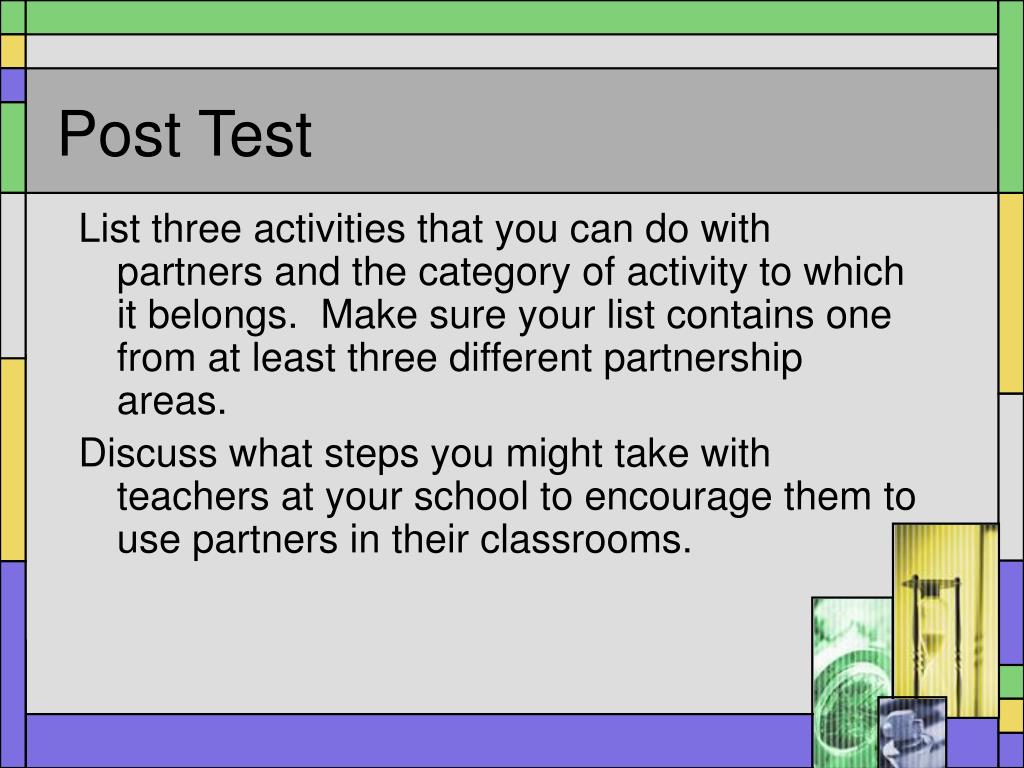 Post Test

List three activities that you can do with partners and the category of activity to which it belongs.  Make sure your list contains one from at least three different partnership areas.

Discuss what steps you might take with teachers at your school to encourage them to use partners in their classrooms.